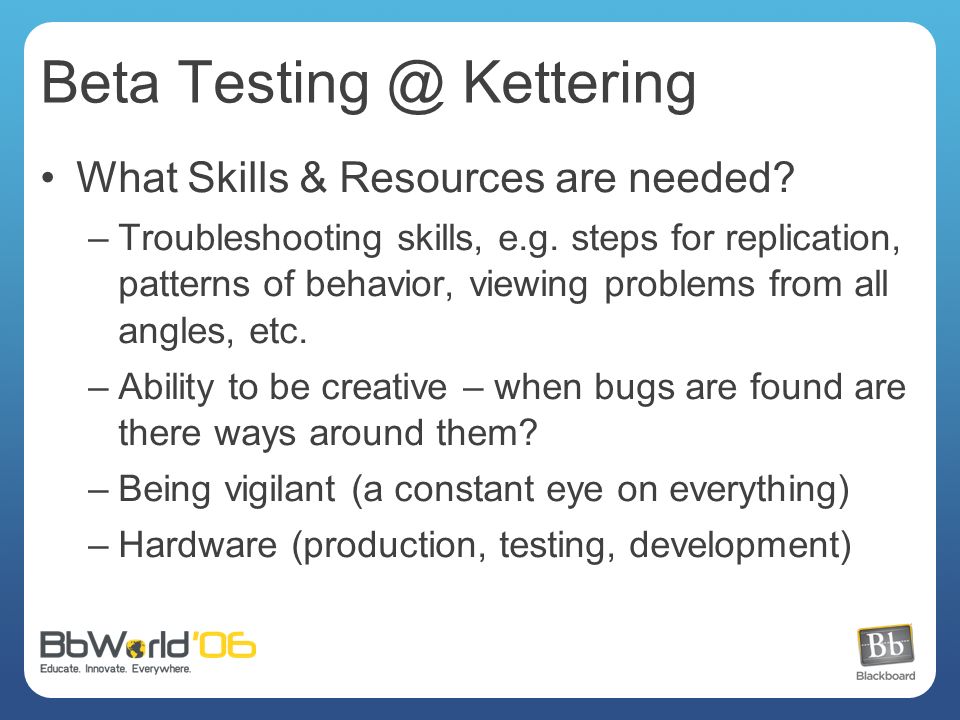 Beta Testing @ Kettering

• What Skills & Resources are needed?

– Troubleshooting skills, e.g. steps for replication, patterns of behavior, viewing problems from all angles, etc.

– Ability to be creative – when bugs are found are there ways around them?

– Being vigilant (a constant eye on everything)

– Hardware (production, testing, development)

BbWorld'06
Educate. Innovate. Everywhere.

Bb
Blackboard